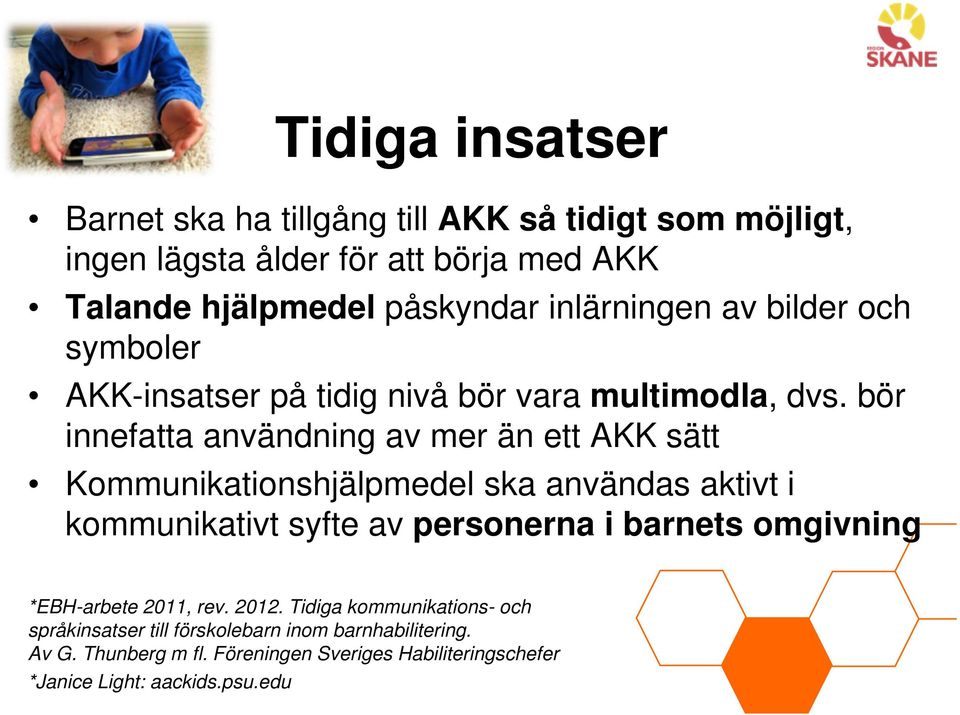 REGION
SKÅNE

Tidiga insatser

• Barnet ska ha tillgång till AKK så tidigt som möjligt, ingen lägsta ålder för att börja med AKK
• Talande hjälpmedel påskyndar inlärningen av bilder och symboler
• AKK-insatser på tidig nivå bör vara multimodla, dvs. bör innefatta användning av mer än ett AKK sätt
• Kommunikationshjälpmedel ska användas aktivt i kommunikativt syfte av personerna i barnets omgivning

*EBH-arbete 2011, rev. 2012. Tidiga kommunikations- och språkinsatser till förskolebarn inom barnhabilitering.
Av G. Thunberg m fl. Föreningen Sveriges Habiliteringschefer
*Janice Light: aackids.psu.edu